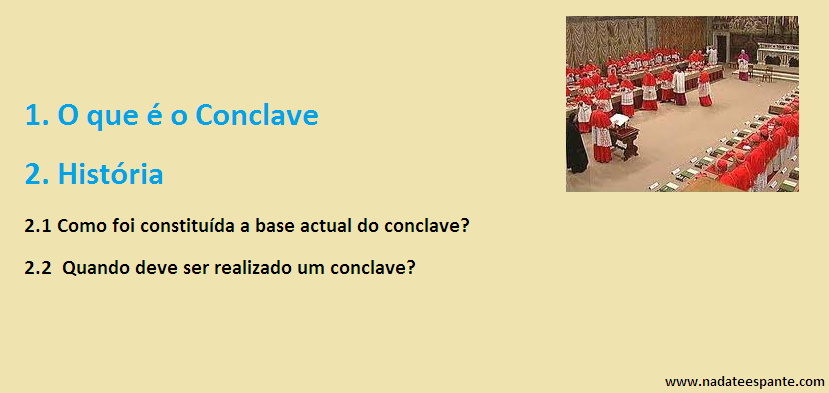 1. O que é o Conclave

2. História

2.1 Como foi constituída a base actual do conclave?

2.2 Quando deve ser realizado um conclave?

www.nadateespante.com